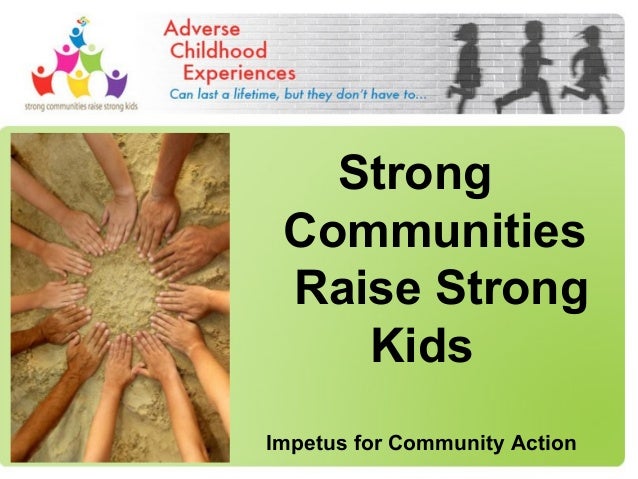 strong communities raise strong kids

Adverse Childhood Experiences
Can last a lifetime, but they don't have to...

Strong Communities Raise Strong Kids

Impetus for Community Action